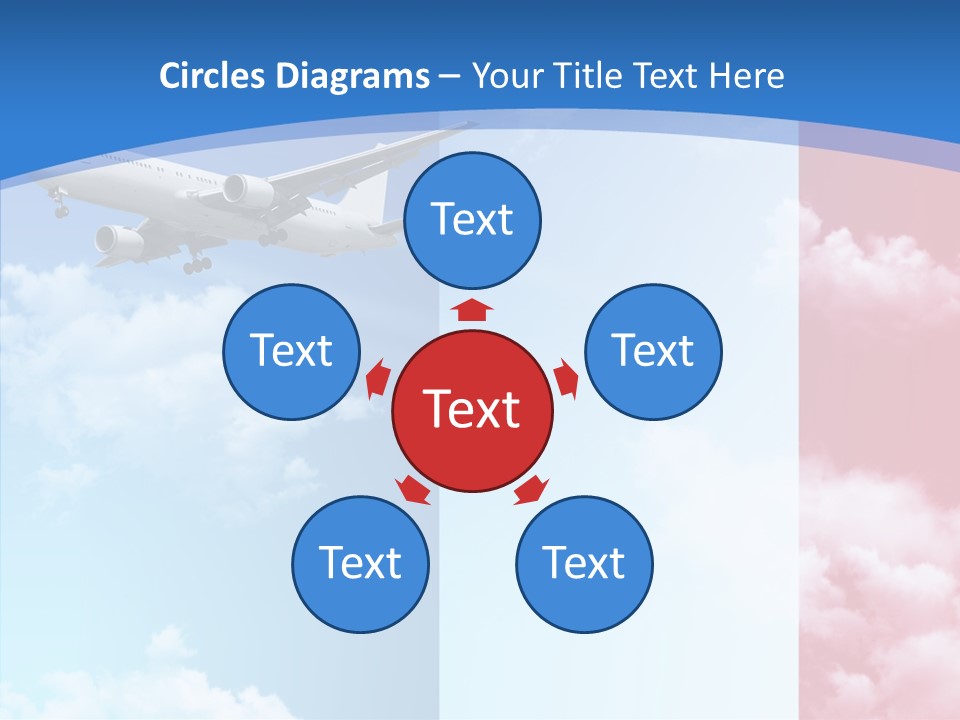 Circles Diagrams – Your Title Text Here

Text

Text

Text

Text

Text

Text